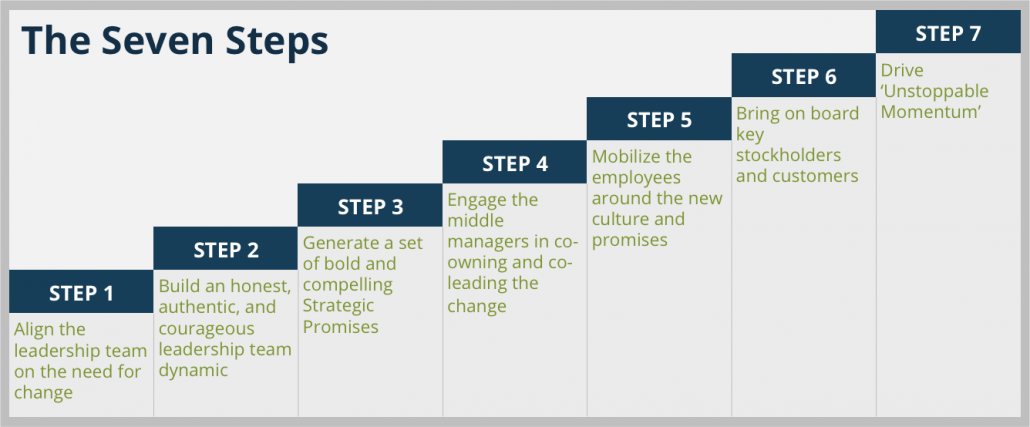 The Seven Steps

STEP 1
Align the leadership team on the need for change

STEP 2
Build an honest, authentic, and courageous leadership team dynamic

STEP 3
Generate a set of bold and compelling Strategic Promises

STEP 4
Engage the middle managers in co-owning and co-leading the change

STEP 5
Mobilize the employees around the new culture and promises

STEP 6
Bring on board key stockholders and customers

STEP 7
Drive 'Unstoppable Momentum'